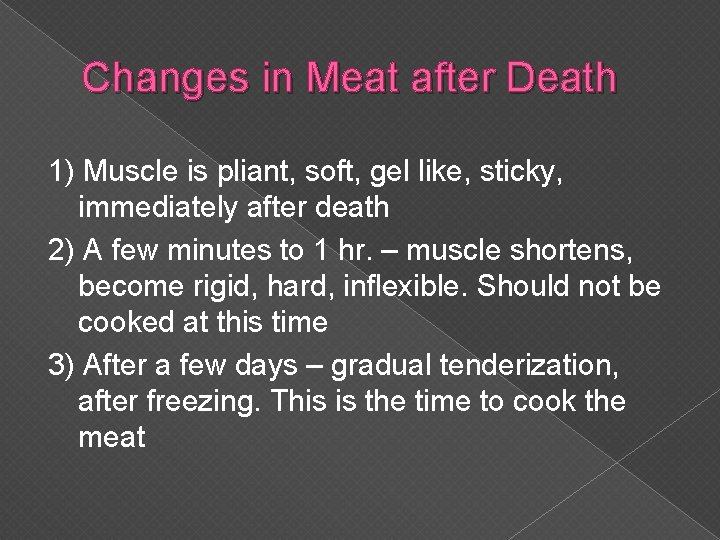 Changes in Meat after Death

1) Muscle is pliant, soft, gel like, sticky, immediately after death

2) A few minutes to 1 hr. – muscle shortens, become rigid, hard, inflexible. Should not be cooked at this time

3) After a few days – gradual tenderization, after freezing. This is the time to cook the meat